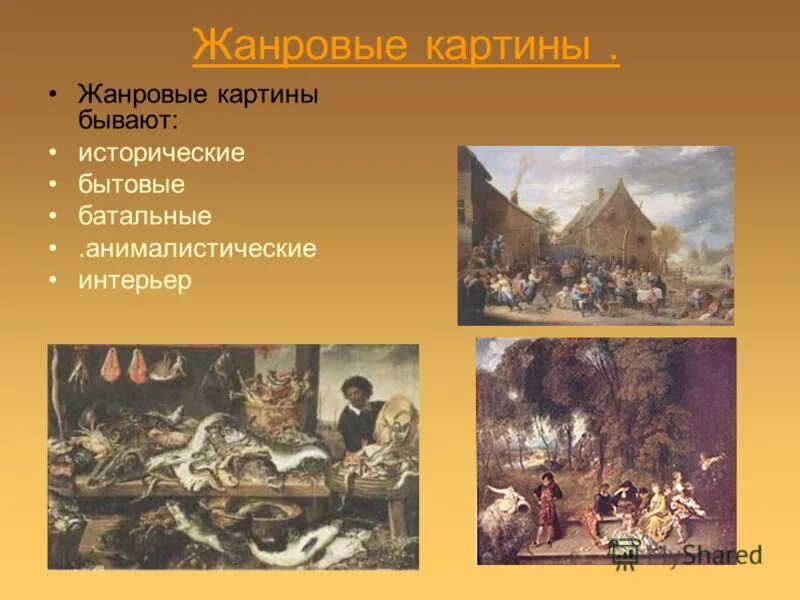 Жанровые картины .

• Жанровые картины бывают:
• исторические
• бытовые
• батальные
• .анималистические
• интерьер

MyShared